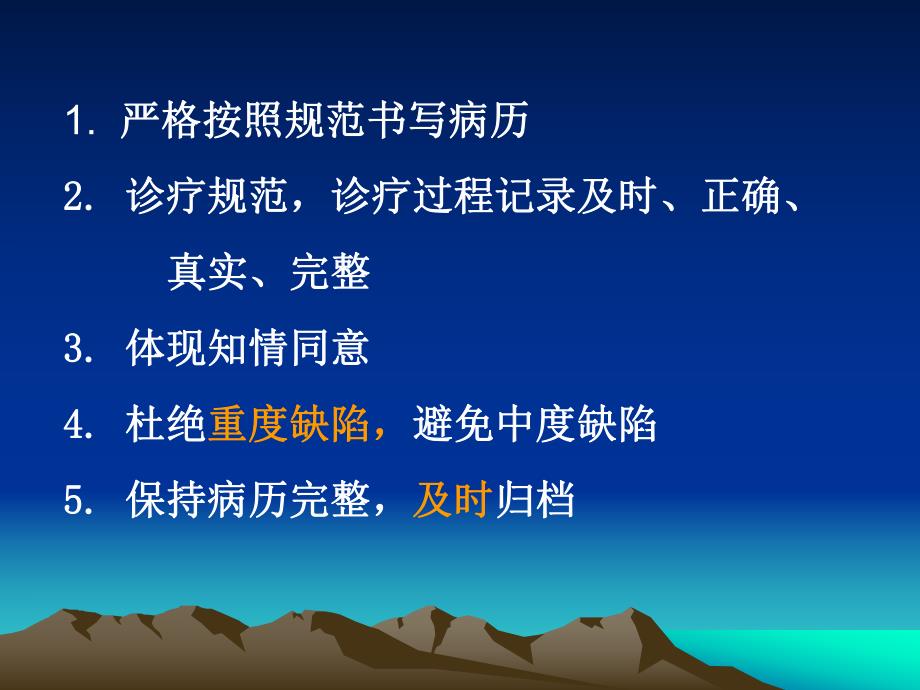 1. 严格按照规范书写病历

2. 诊疗规范，诊疗过程记录及时、正确、真实、完整

3. 体现知情同意

4. 杜绝重度缺陷，避免中度缺陷

5. 保持病历完整，及时归档